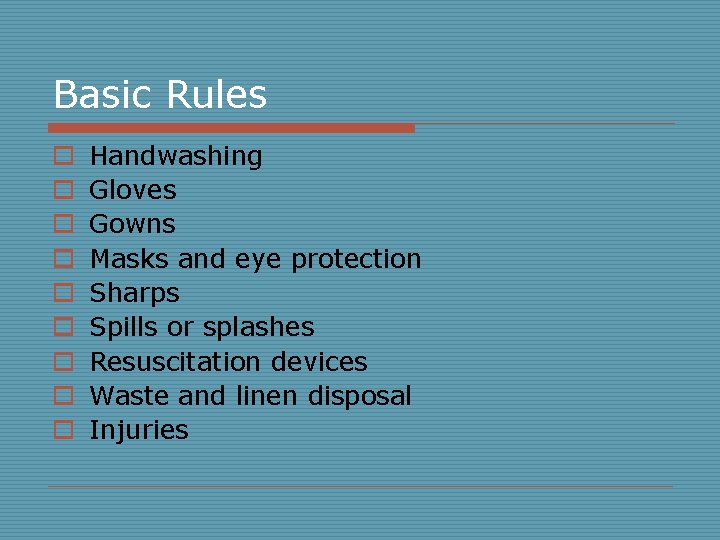 Basic Rules

- Handwashing
- Gloves
- Gowns
- Masks and eye protection
- Sharps
- Spills or splashes
- Resuscitation devices
- Waste and linen disposal
- Injuries